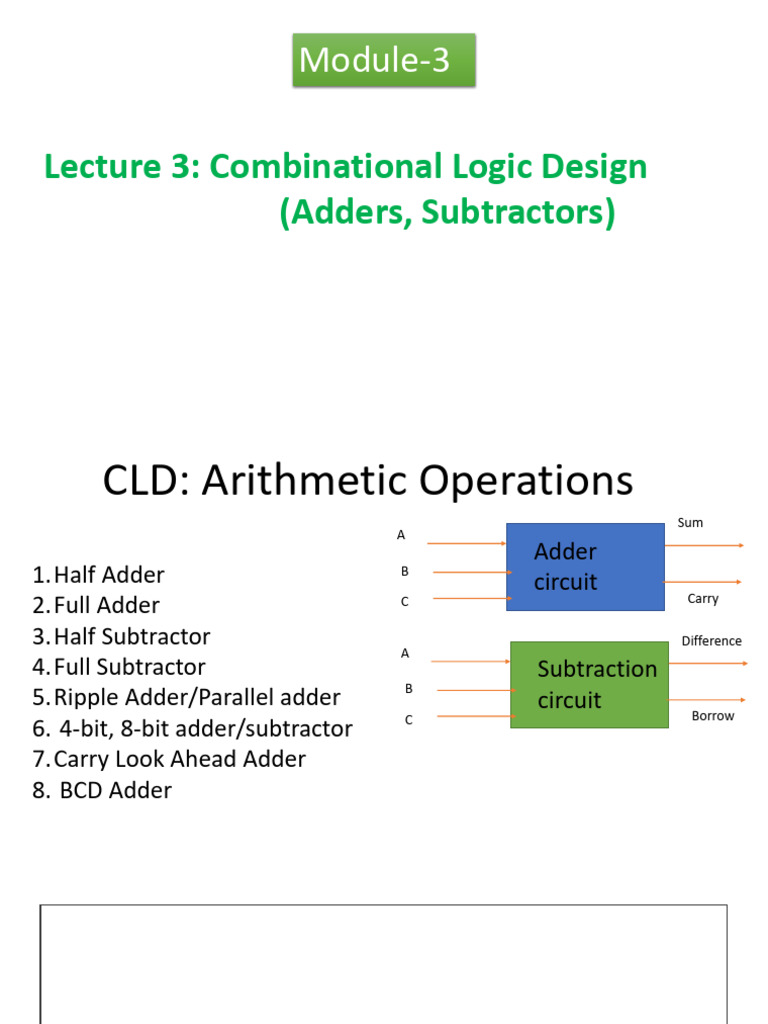 Module-3

Lecture 3: Combinational Logic Design (Adders, Subtractors)

CLD: Arithmetic Operations

1. Half Adder
2. Full Adder
3. Half Subtractor
4. Full Subtractor
5. Ripple Adder/Parallel adder
6. 4-bit, 8-bit adder/subtractor
7. Carry Look Ahead Adder
8. BCD Adder

A
B
C
Adder circuit
Sum
Carry

A
B
C
Subtraction circuit
Difference
Borrow